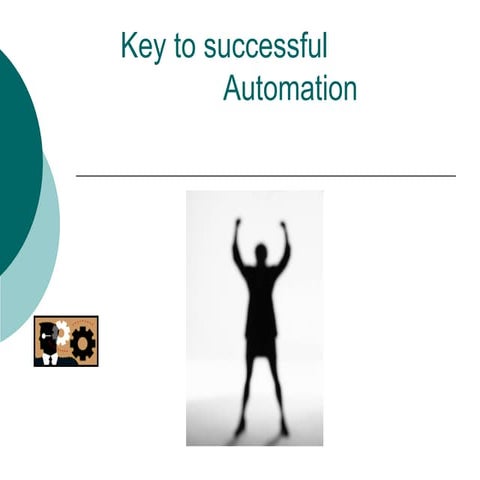 Key to successful Automation